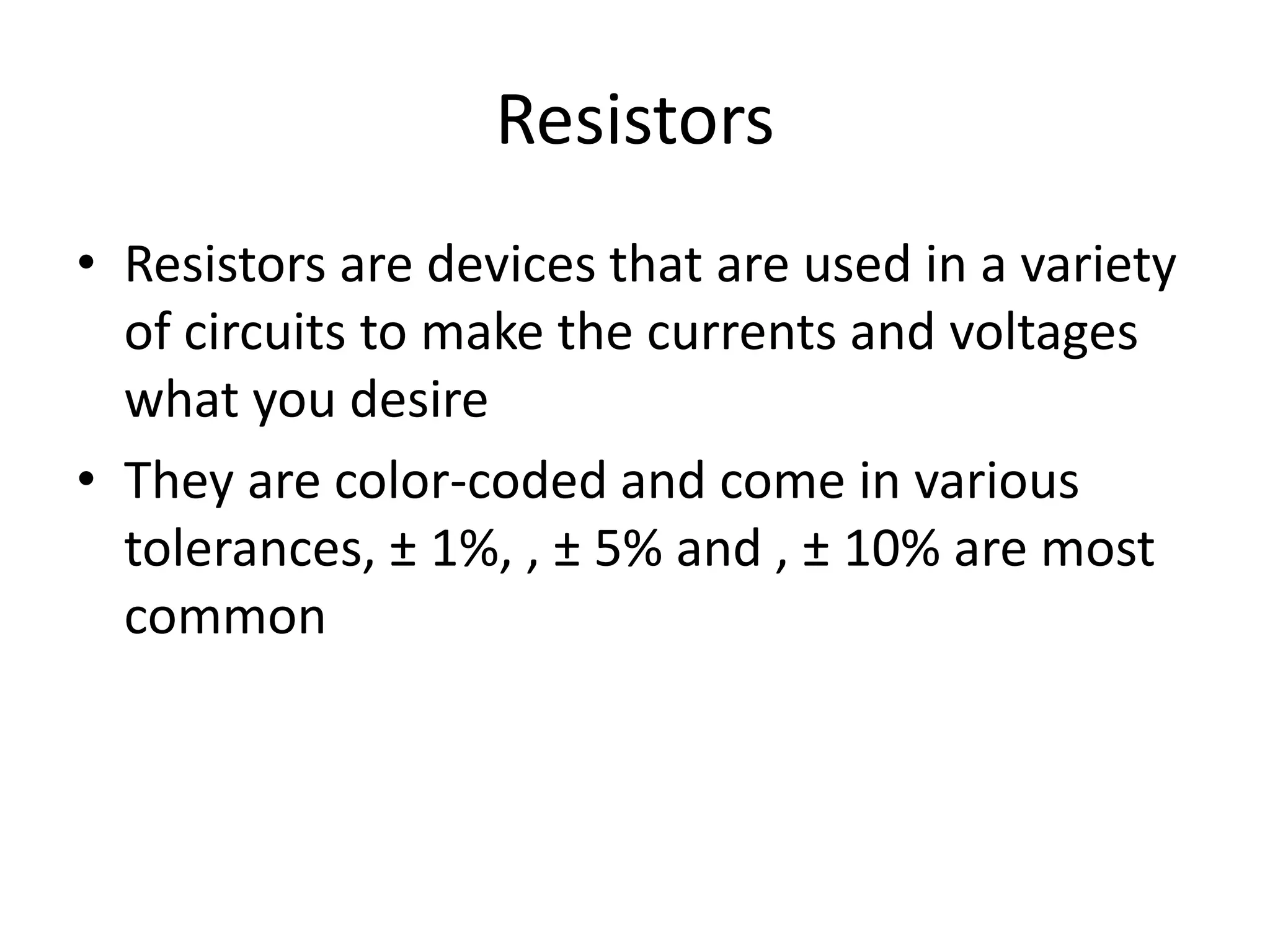 Resistors

• Resistors are devices that are used in a variety of circuits to make the currents and voltages what you desire

• They are color-coded and come in various tolerances, ± 1%, , ± 5% and , ± 10% are most common